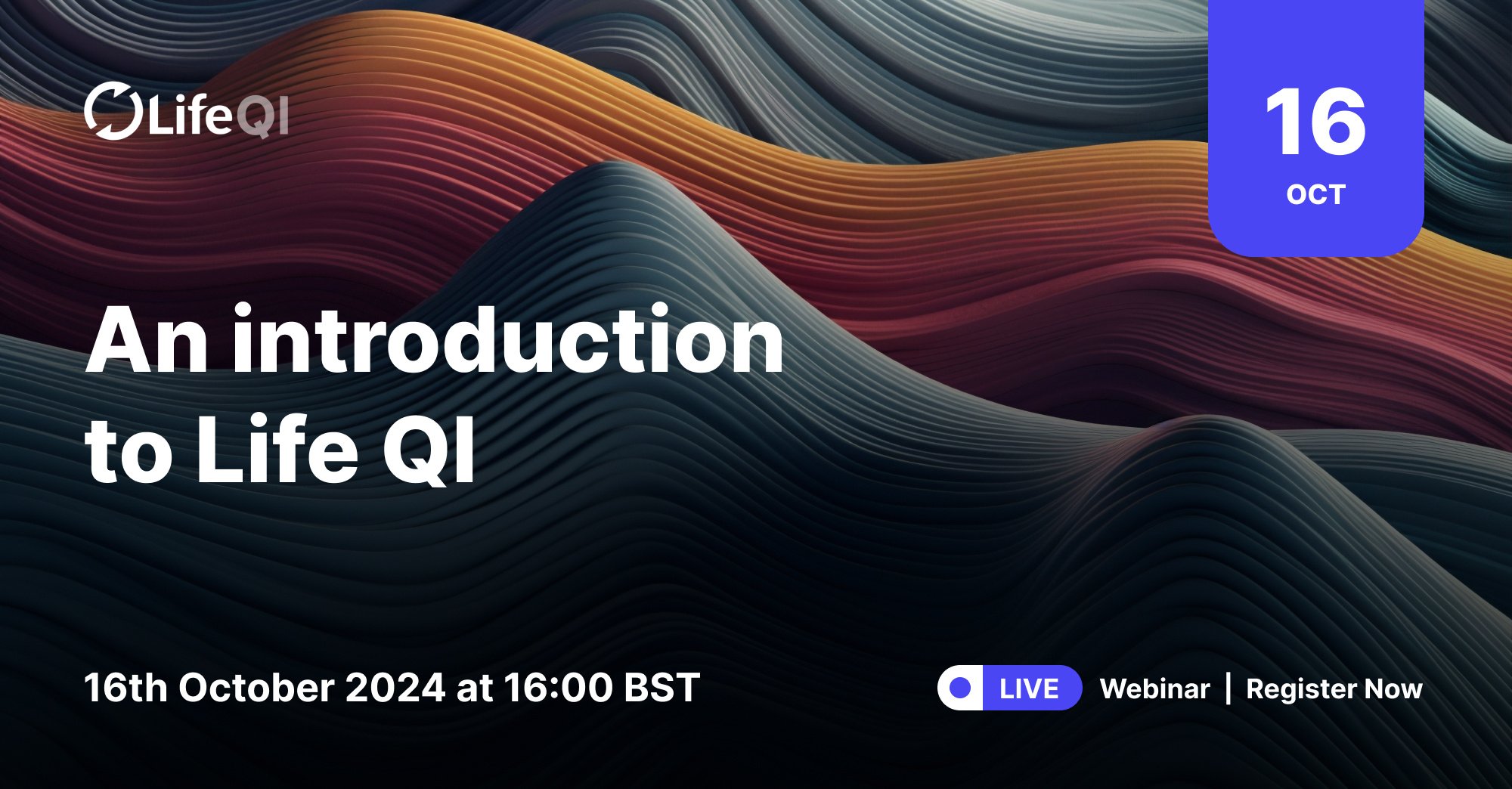 LifeQI

16
OCT

An introduction to Life QI

16th October 2024 at 16:00 BST

LIVE Webinar | Register Now